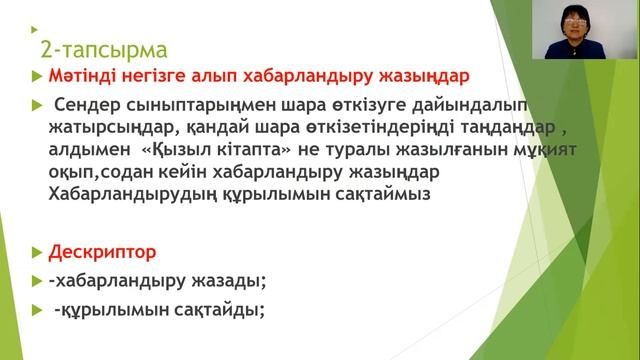 2-тапсырма

Мәтінді негізге алып хабарландыру жазыңдар

Сендер сыныптарыңмен шара өткізуге дайындалып жатырсыңдар, қандай шара өткізетіндеріңді таңдаңдар , алдымен «Қызыл кітапта» не туралы жазылғанын мұқият оқып,содан кейін хабарландыру жазыңдар Хабарландырудың құрылымын сақтаймыз

Дескриптор

-хабарландыру жазады;

-құрылымын сақтайды;